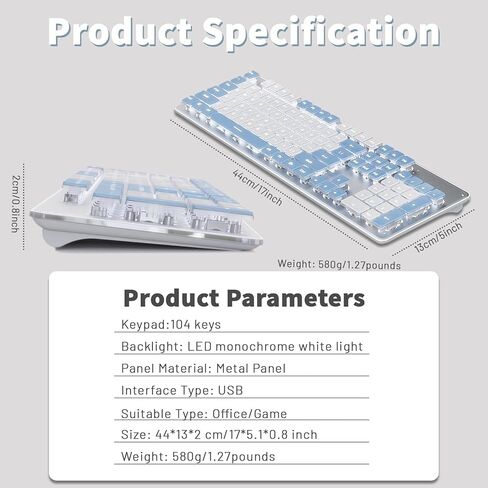 Product Specification

2cm/0.8inch

44cm/17inch

13cm/5inch

Weight: 580g/1.27pounds

Product Parameters

Keypad:104 keys

Backlight: LED monochrome white light

Panel Material: Metal Panel

Interface Type: USB

Suitable Type: Office/Game

Size: 44*13*2 cm/17*5.1*0.8 inch

Weight: 580g/1.27pounds